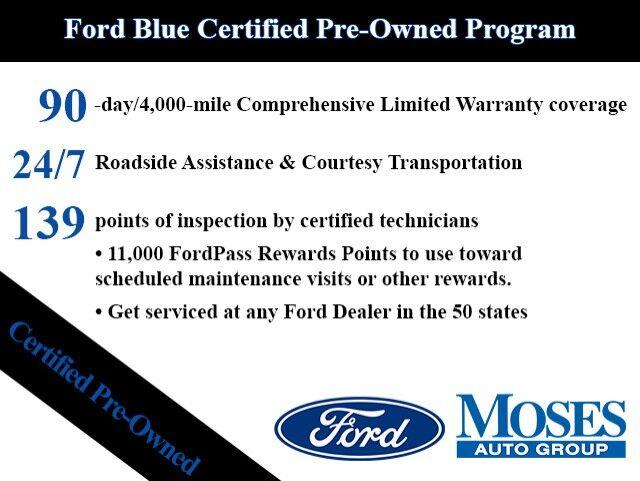 Ford Blue Certified Pre-Owned Program

90 -day/4,000-mile Comprehensive Limited Warranty coverage

24/7 Roadside Assistance & Courtesy Transportation

139 points of inspection by certified technicians

• 11,000 FordPass Rewards Points to use toward scheduled maintenance visits or other rewards.

• Get serviced at any Ford Dealer in the 50 states

Certified Pre-Owned

Ford

MOSES
AUTO GROUP